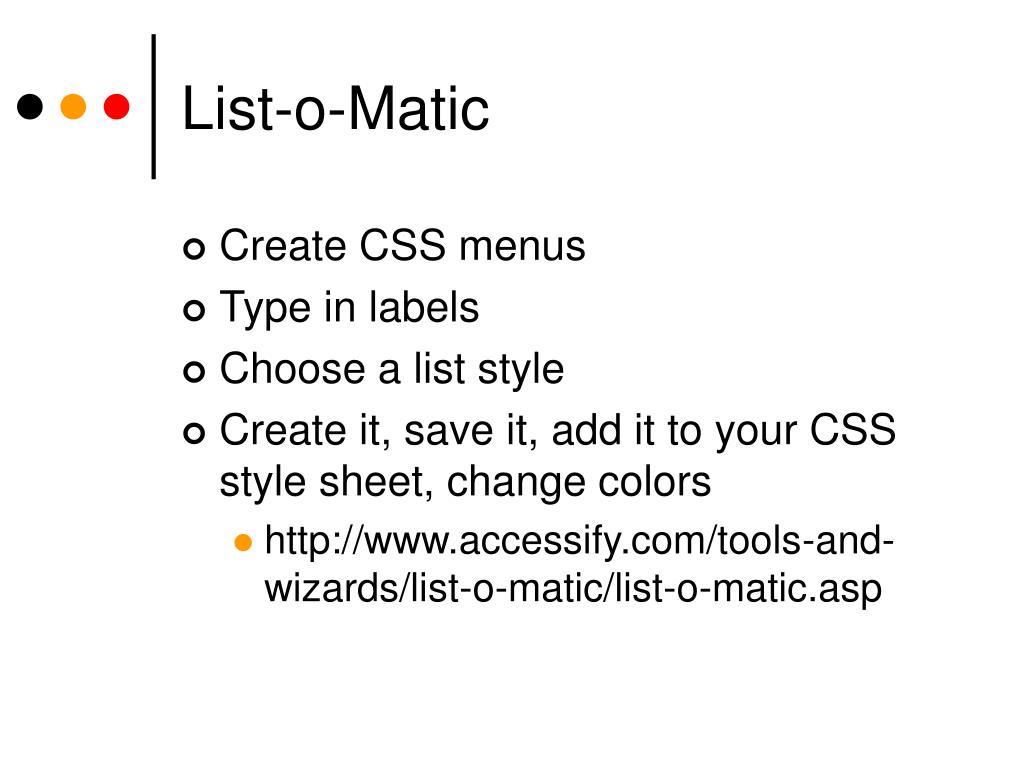 List-o-Matic

Create CSS menus
Type in labels
Choose a list style
Create it, save it, add it to your CSS style sheet, change colors
http://www.accessify.com/tools-and-wizards/list-o-matic/list-o-matic.asp